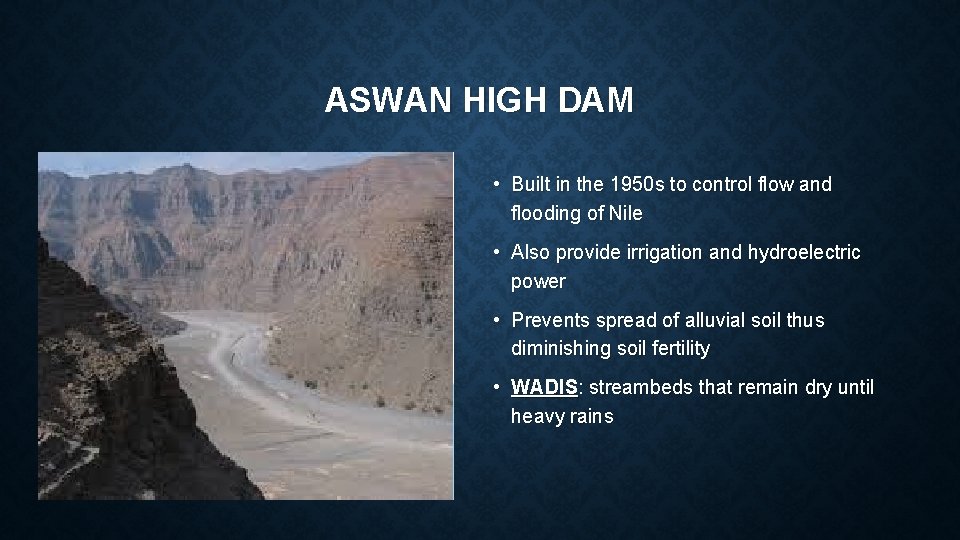 ASWAN HIGH DAM

• Built in the 1950s to control flow and flooding of Nile

• Also provide irrigation and hydroelectric power

• Prevents spread of alluvial soil thus diminishing soil fertility

• WADIS: streambeds that remain dry until heavy rains